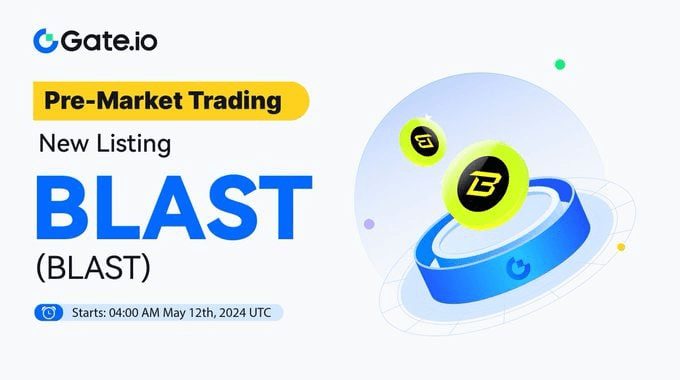 Gate.io

Pre-Market Trading

New Listing

BLAST

(BLAST)

Starts: 04:00 AM May 12th, 2024 UTC